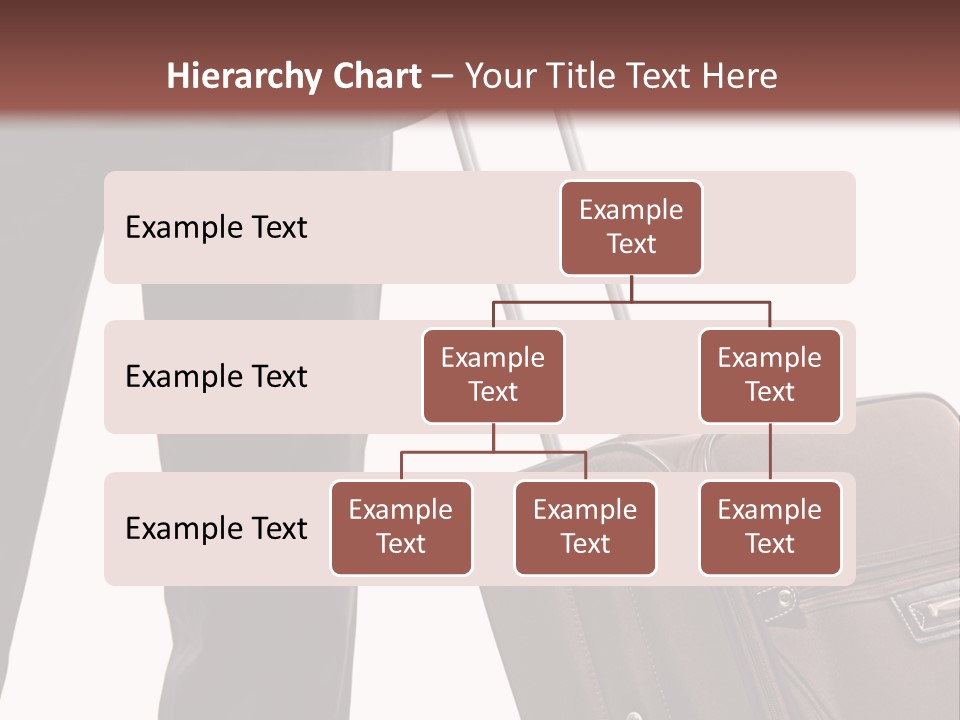 Hierarchy Chart – Your Title Text Here

Example Text

Example Text

Example Text

Example Text

Example Text

Example Text

Example Text

Example Text

Example Text